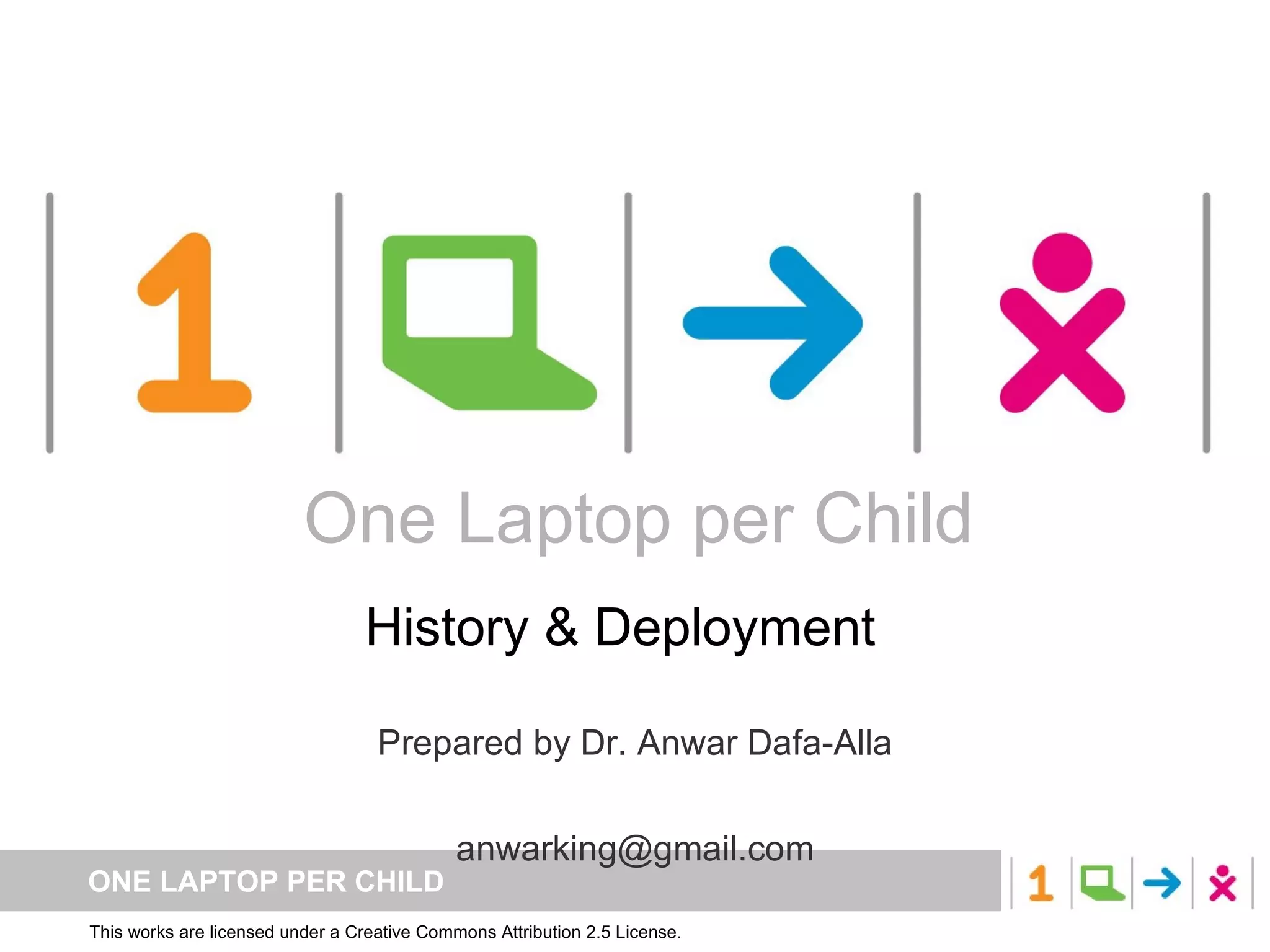 1

One Laptop per Child

History & Deployment

Prepared by Dr. Anwar Dafa-Alla

anwarking@gmail.com

ONE LAPTOP PER CHILD

1

This works are licensed under a Creative Commons Attribution 2.5 License.